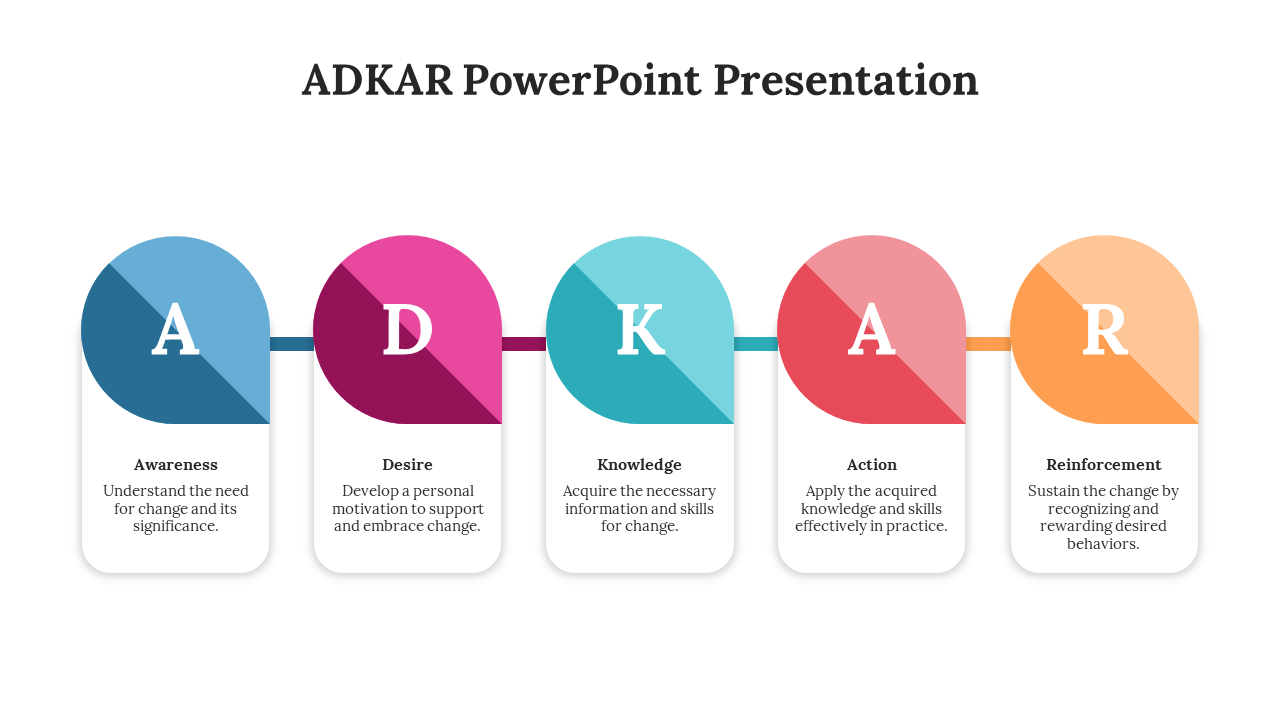 ADKAR PowerPoint Presentation

A

Awareness

Understand the need for change and its significance.

D

Desire

Develop a personal motivation to support and embrace change.

K

Knowledge

Acquire the necessary information and skills for change.

A

Action

Apply the acquired knowledge and skills effectively in practice.

R

Reinforcement

Sustain the change by recognizing and rewarding desired behaviors.